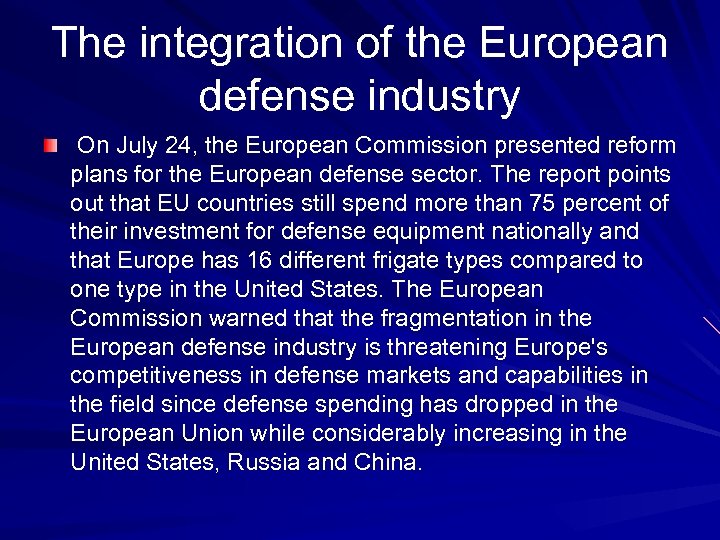 The integration of the European defense industry

On July 24, the European Commission presented reform plans for the European defense sector. The report points out that EU countries still spend more than 75 percent of their investment for defense equipment nationally and that Europe has 16 different frigate types compared to one type in the United States. The European Commission warned that the fragmentation in the European defense industry is threatening Europe's competitiveness in defense markets and capabilities in the field since defense spending has dropped in the European Union while considerably increasing in the United States, Russia and China.